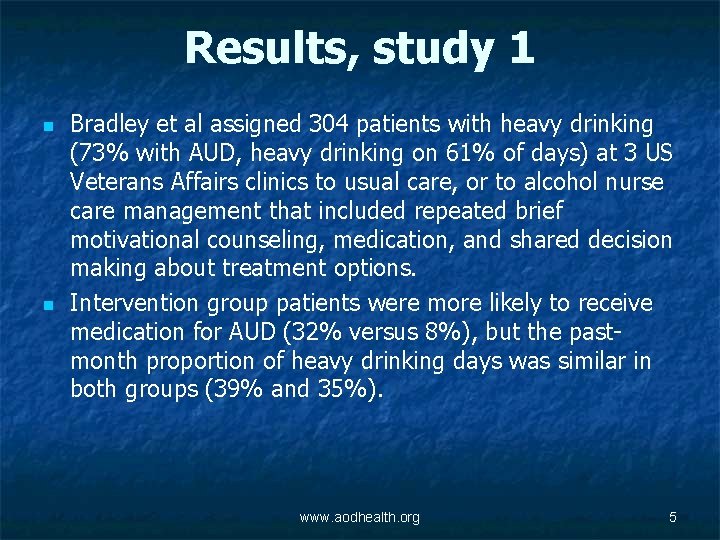 Results, study 1

Bradley et al assigned 304 patients with heavy drinking (73% with AUD, heavy drinking on 61% of days) at 3 US Veterans Affairs clinics to usual care, or to alcohol nurse care management that included repeated brief motivational counseling, medication, and shared decision making about treatment options.

Intervention group patients were more likely to receive medication for AUD (32% versus 8%), but the past-month proportion of heavy drinking days was similar in both groups (39% and 35%).

www.aodhealth.org

5